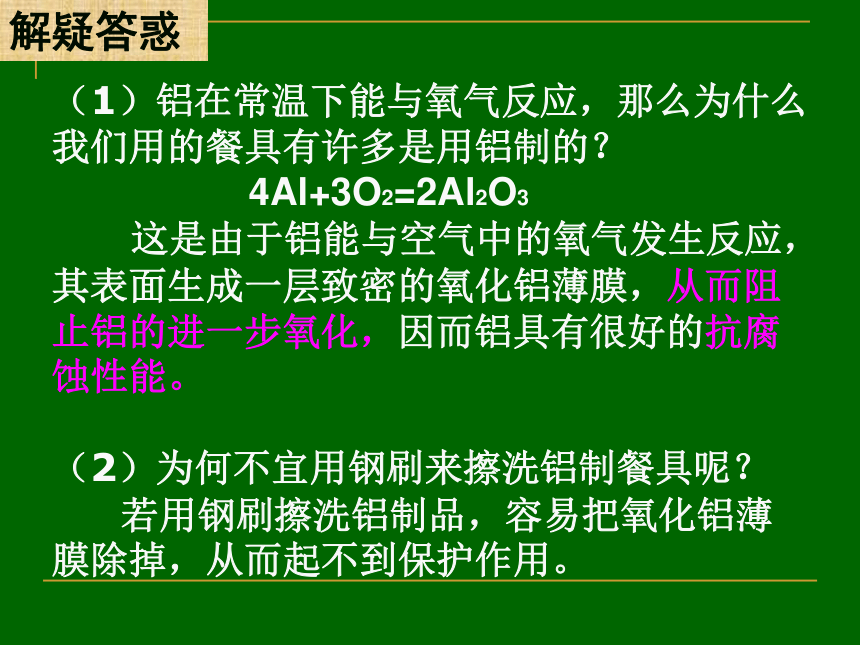 解疑答惑

（1）铝在常温下能与氧气反应，那么为什么我们用的餐具有许多是用铝制的？

$4Al+3O_2=2Al_2O_3$

这是由于铝能与空气中的氧气发生反应，其表面生成一层致密的氧化铝薄膜，从而阻止铝的进一步氧化，因而铝具有很好的抗腐蚀性能。

（2）为何不宜用钢刷来擦洗铝制餐具呢？

若用钢刷擦洗铝制品，容易把氧化铝薄膜除掉，从而起不到保护作用。